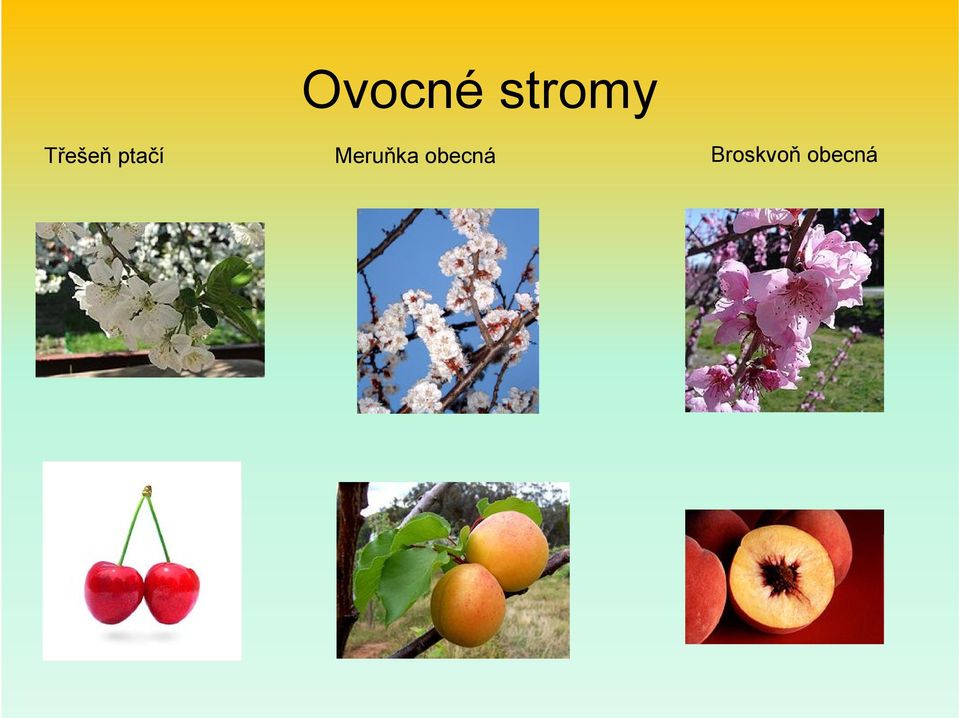 Ovocné stromy

Třešeň ptačí

Meruňka obecná

Broskvoň obecná